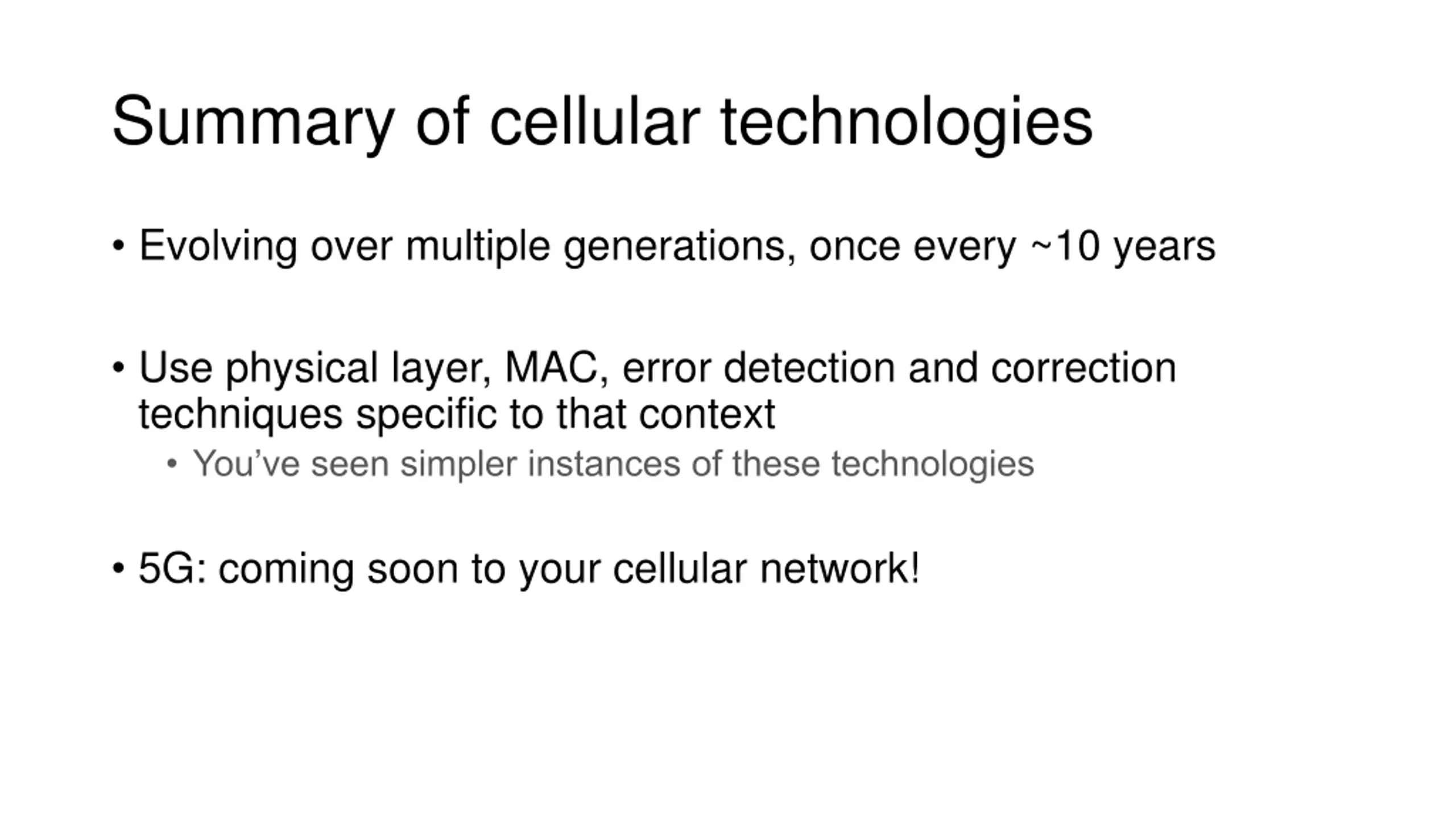 Summary of cellular technologies

• Evolving over multiple generations, once every ~10 years

• Use physical layer, MAC, error detection and correction techniques specific to that context
  • You’ve seen simpler instances of these technologies

• 5G: coming soon to your cellular network!